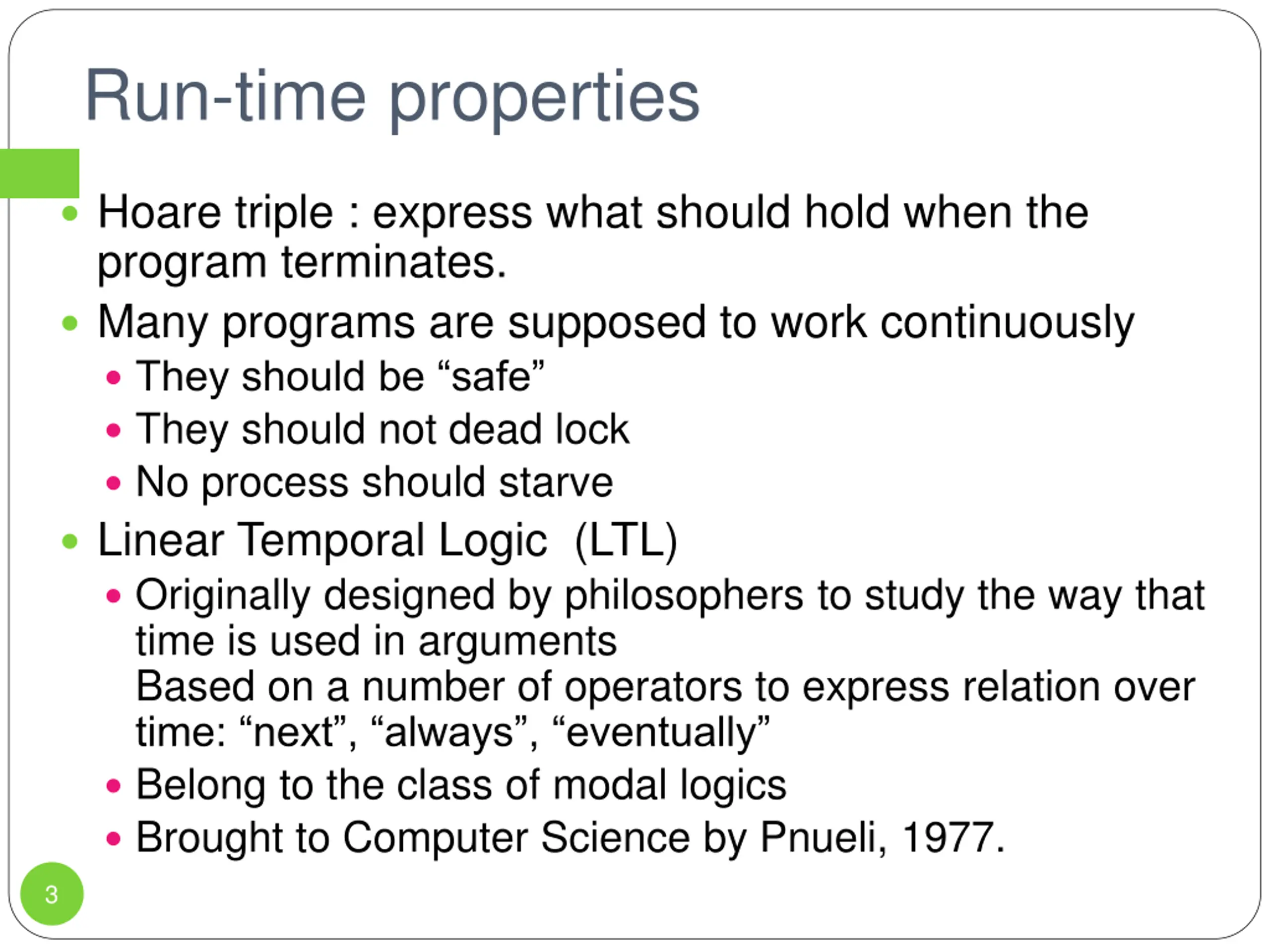 Run-time properties

- Hoare triple : express what should hold when the program terminates.
- Many programs are supposed to work continuously
  - They should be “safe”
  - They should not dead lock
  - No process should starve
- Linear Temporal Logic  (LTL)
  - Originally designed by philosophers to study the way that time is used in arguments
    Based on a number of operators to express relation over time: “next”, “always”, “eventually”
  - Belong to the class of modal logics
  - Brought to Computer Science by Pnueli, 1977.

3